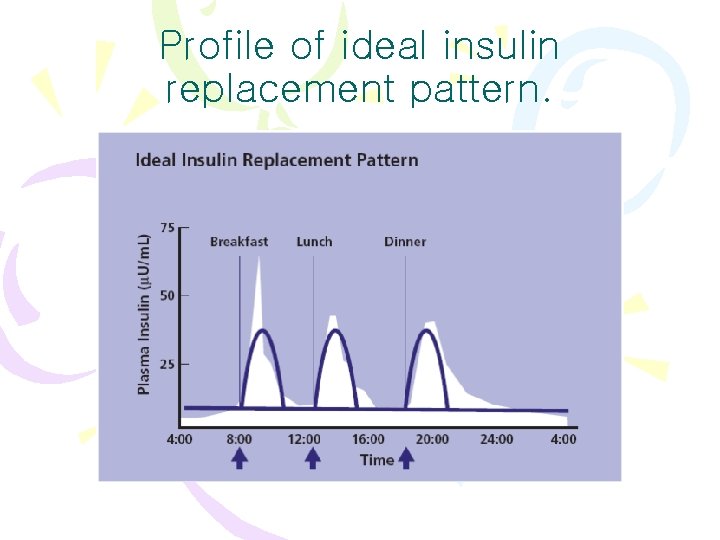 Profile of ideal insulin replacement pattern.

Ideal Insulin Replacement Pattern

Plasma Insulin (μU/mL)

75
50
25

Breakfast
Lunch
Dinner

4:00
8:00
12:00
16:00
20:00
24:00
4:00

Time